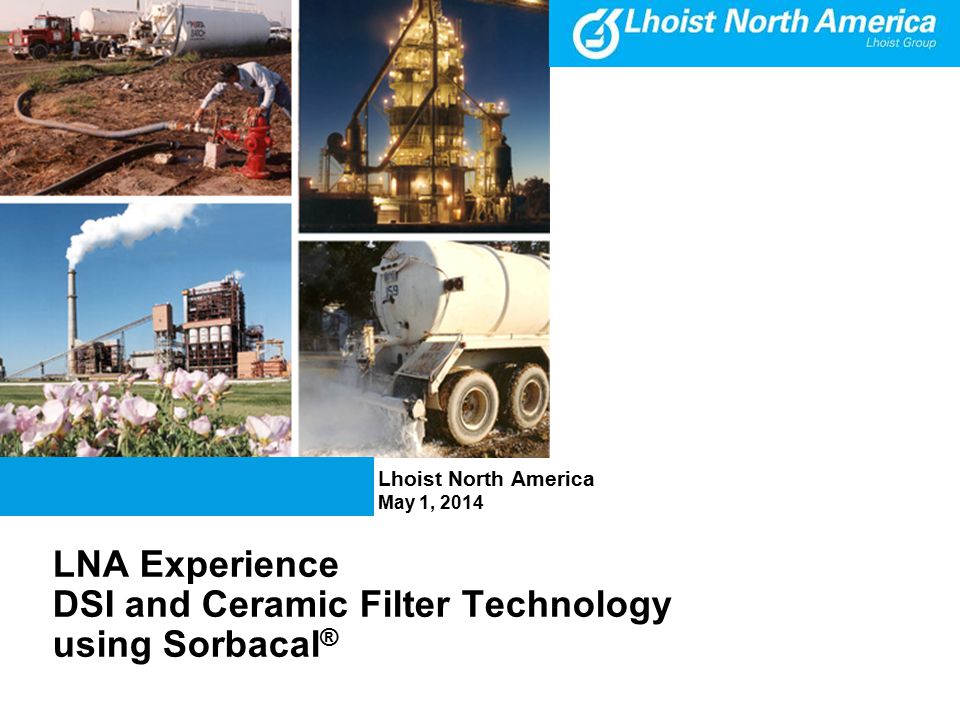 Lhoist North America
Lhoist Group

Lhoist North America
May 1, 2014

LNA Experience
DSI and Ceramic Filter Technology
using Sorbacal®